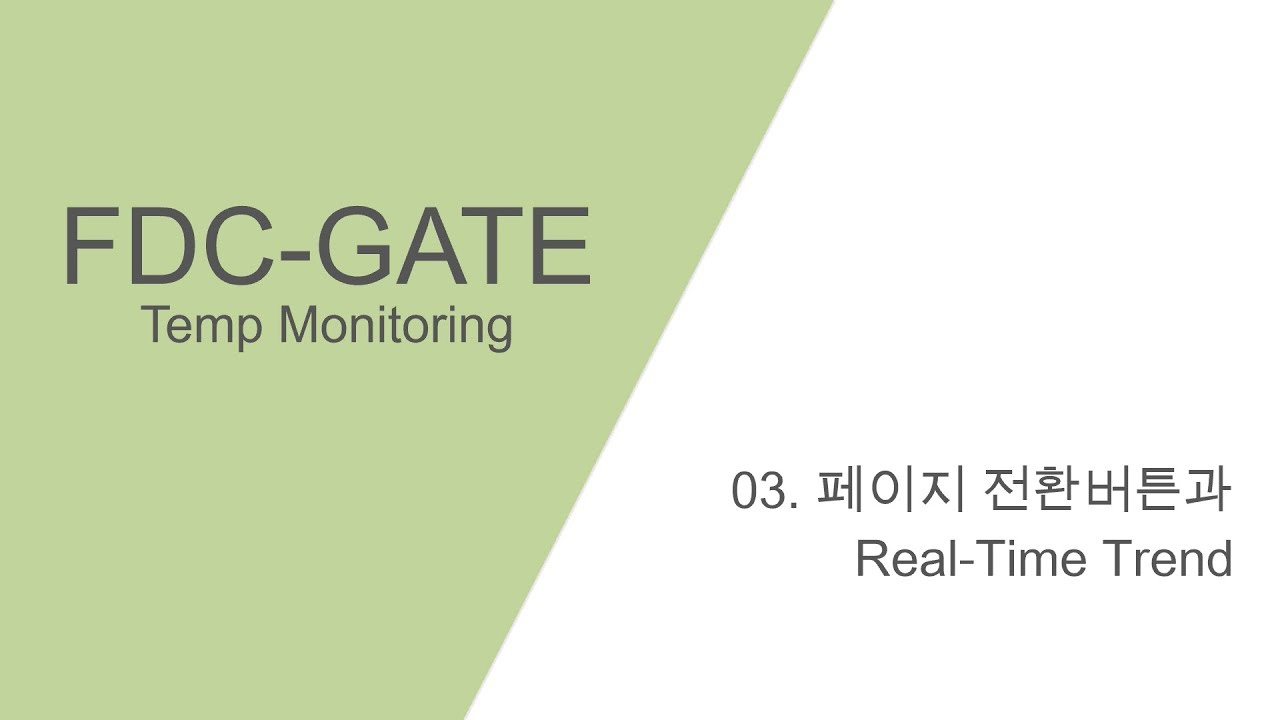 FDC-GATE
Temp Monitoring

03. 페이지 전환버튼과
Real-Time Trend